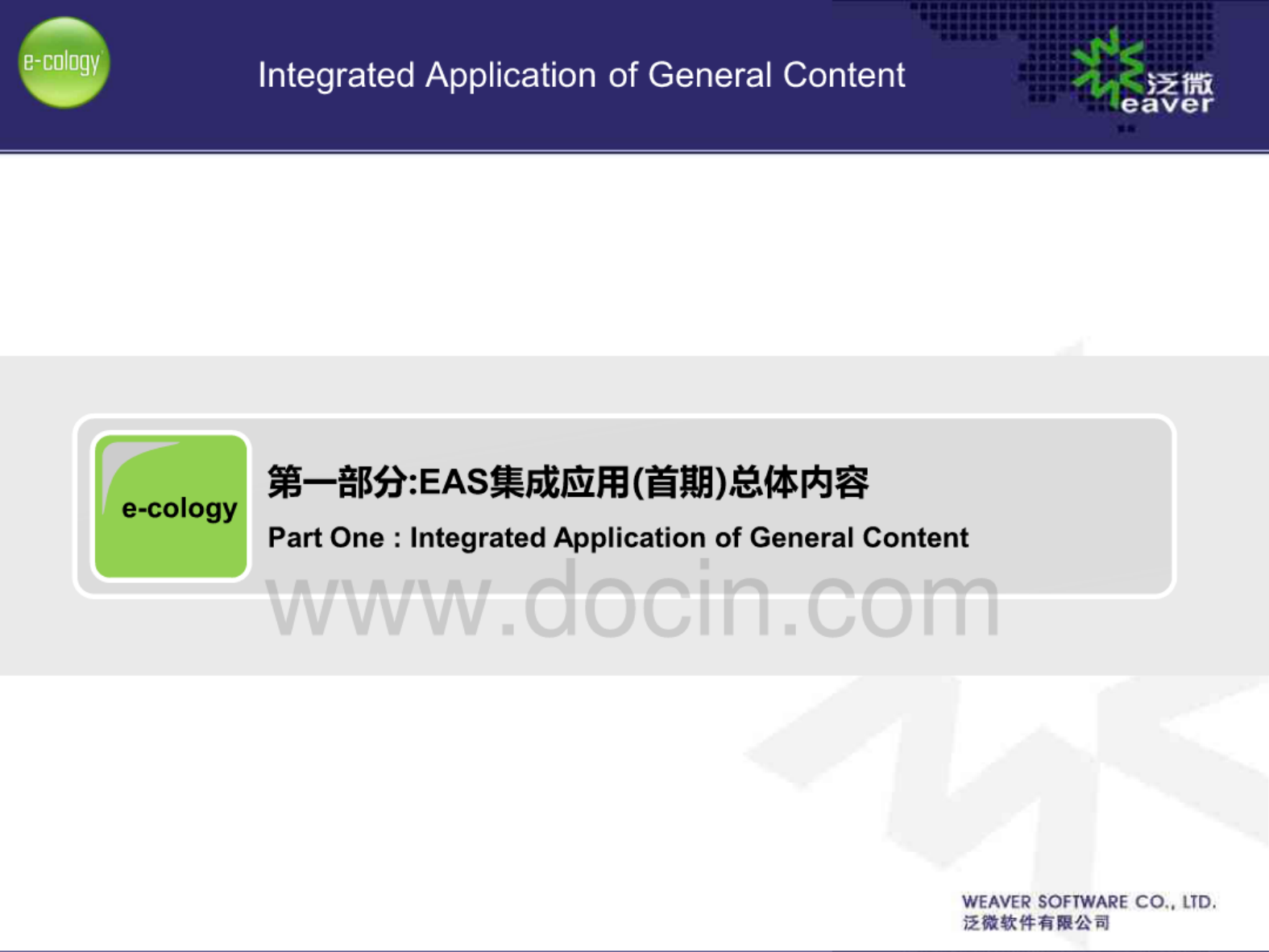 e-cology

Integrated Application of General Content

泛微 eaver

e-cology

第一部分:EAS集成应用(首期)总体内容

Part One : Integrated Application of General Content

www.docin.com

WEAVER SOFTWARE CO., LTD.
泛微软件有限公司